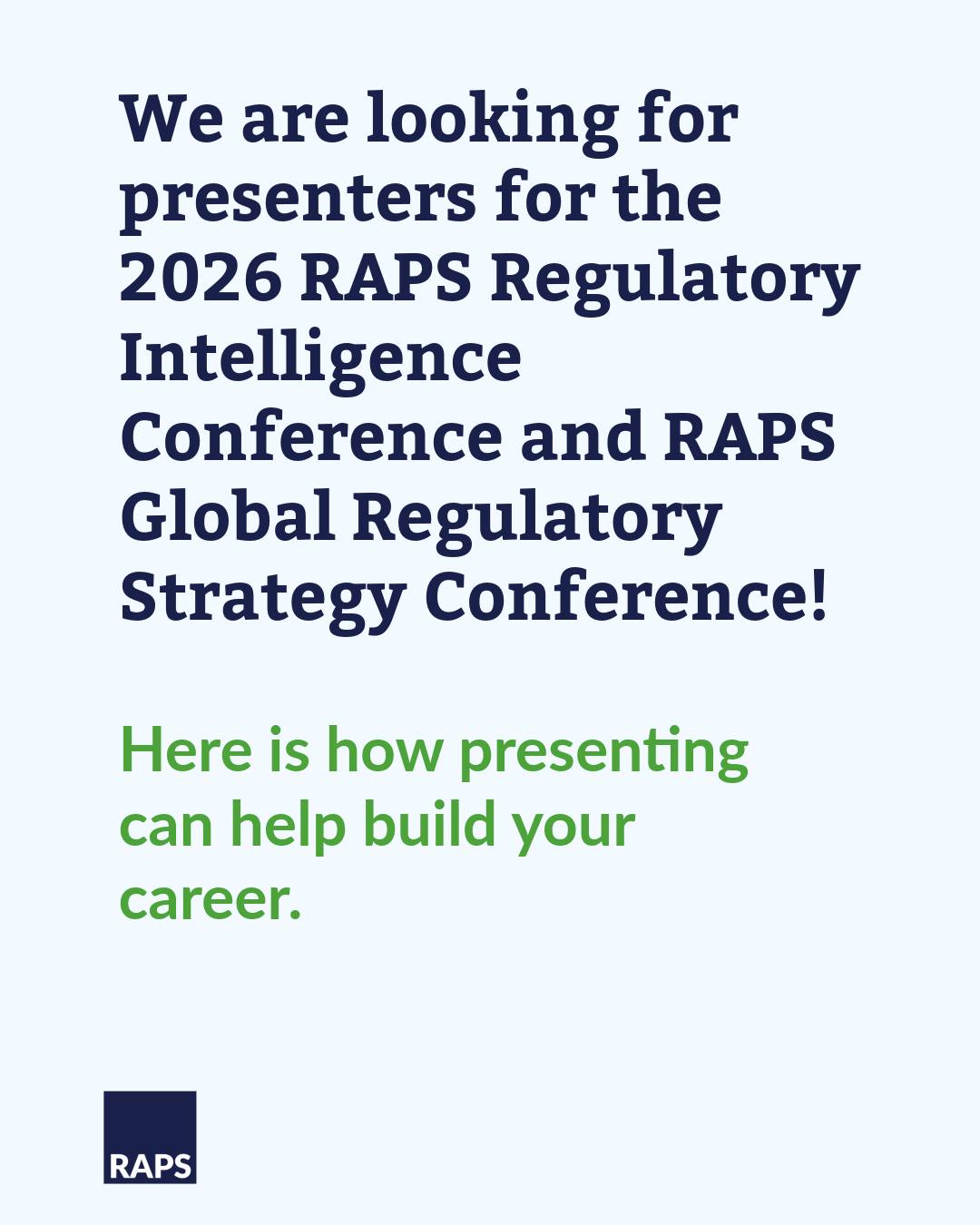 We are looking for presenters for the 2026 RAPS Regulatory Intelligence Conference and RAPS Global Regulatory Strategy Conference!

Here is how presenting can help build your career.

RAPS